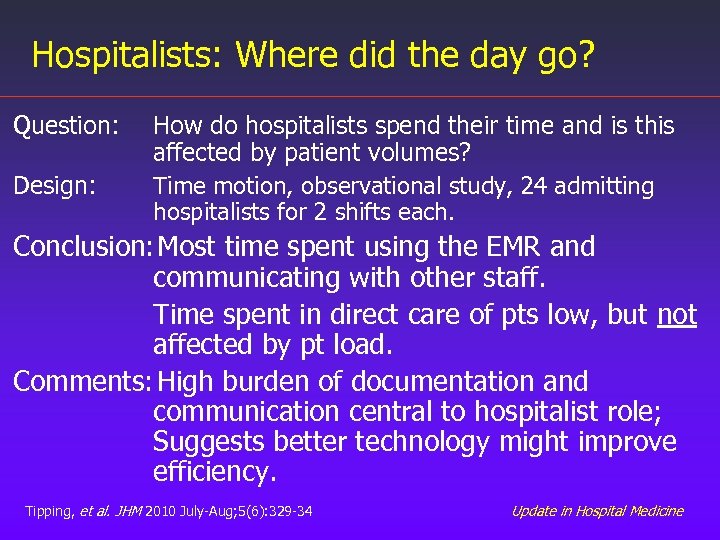 Hospitalists: Where did the day go?

Question: How do hospitalists spend their time and is this affected by patient volumes?

Design: Time motion, observational study, 24 admitting hospitalists for 2 shifts each.

Conclusion: Most time spent using the EMR and communicating with other staff.

Time spent in direct care of pts low, but not affected by pt load.

Comments: High burden of documentation and communication central to hospitalist role; Suggests better technology might improve efficiency.

Tipping, et al. JHM 2010 July-Aug;5(6):329-34

Update in Hospital Medicine